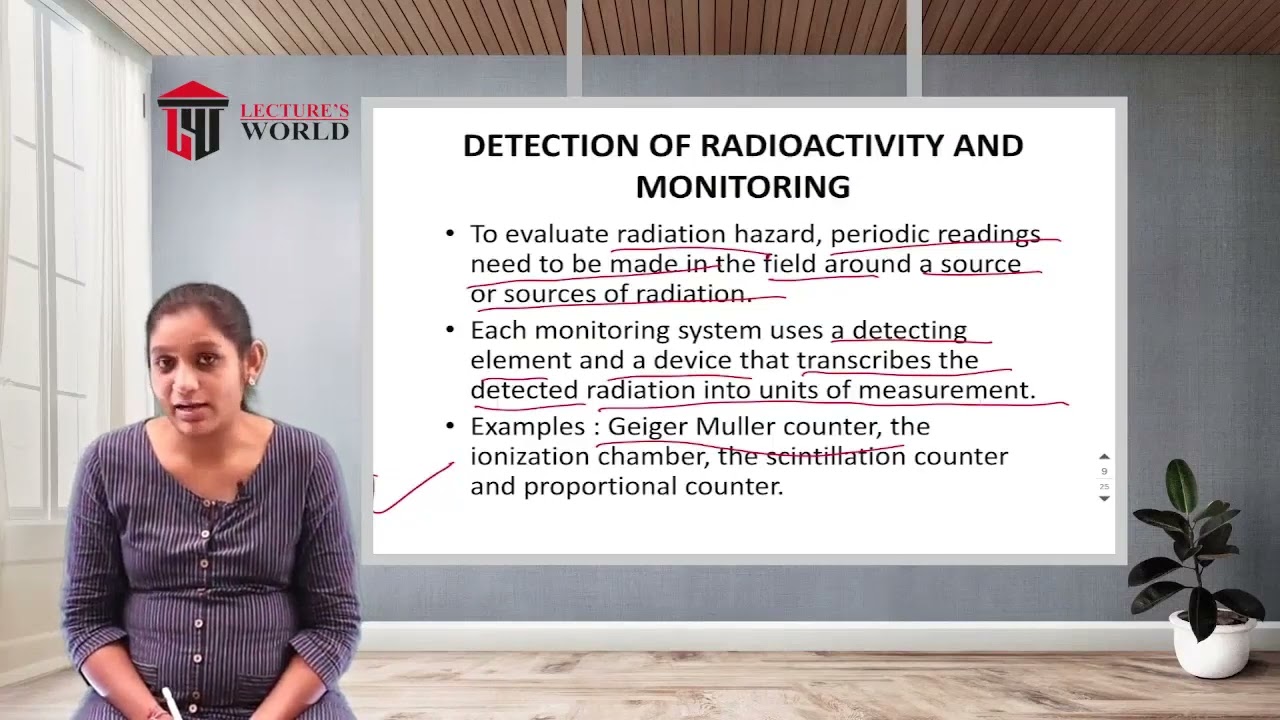 LECTURE'S WORLD

DETECTION OF RADIOACTIVITY AND MONITORING

• To evaluate radiation hazard, periodic readings need to be made in the field around a source or sources of radiation.

• Each monitoring system uses a detecting element and a device that transcribes the detected radiation into units of measurement.

• Examples : Geiger Muller counter, the ionization chamber, the scintillation counter and proportional counter.

9
25